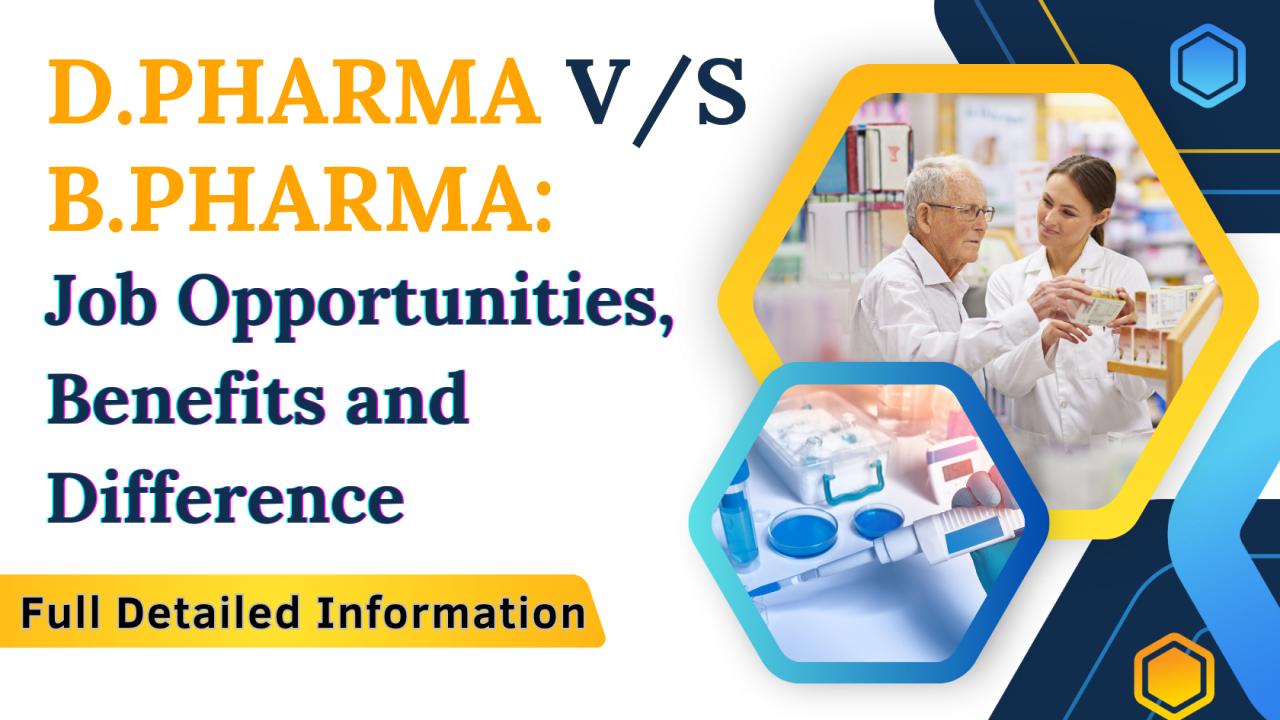 D.PHARMA V/S B.PHARMA: Job Opportunities, Benefits and Difference

Full Detailed Information